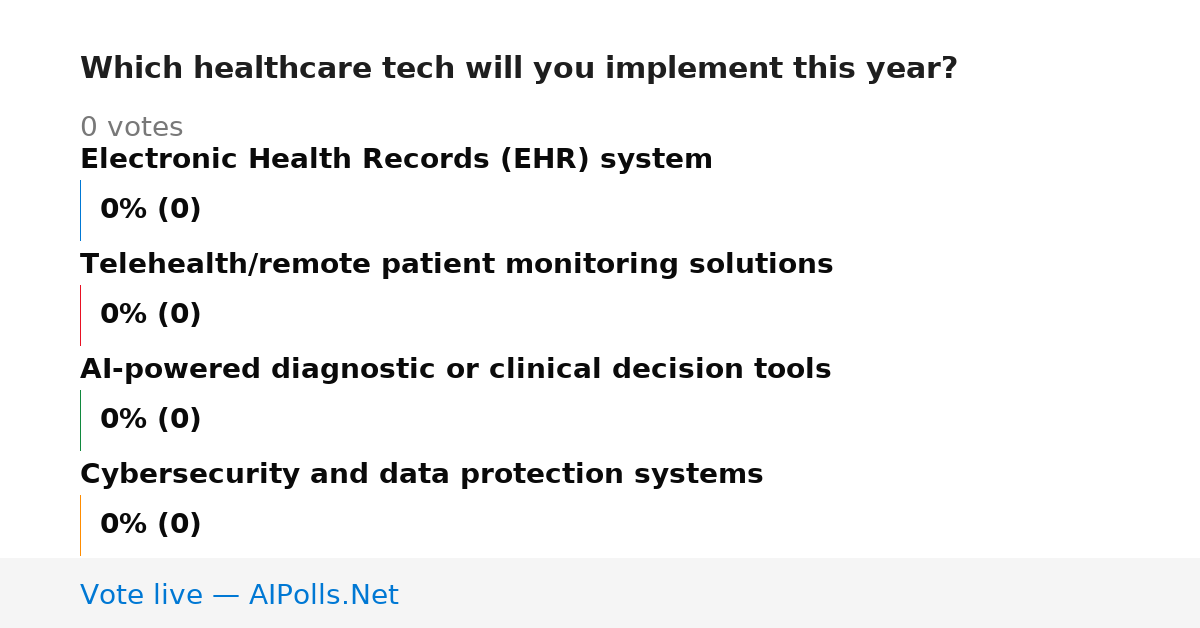 Which healthcare tech will you implement this year?

0 votes

Electronic Health Records (EHR) system

0% (0)

Telehealth/remote patient monitoring solutions

0% (0)

AI-powered diagnostic or clinical decision tools

0% (0)

Cybersecurity and data protection systems

0% (0)

Vote live — AIPolls.Net